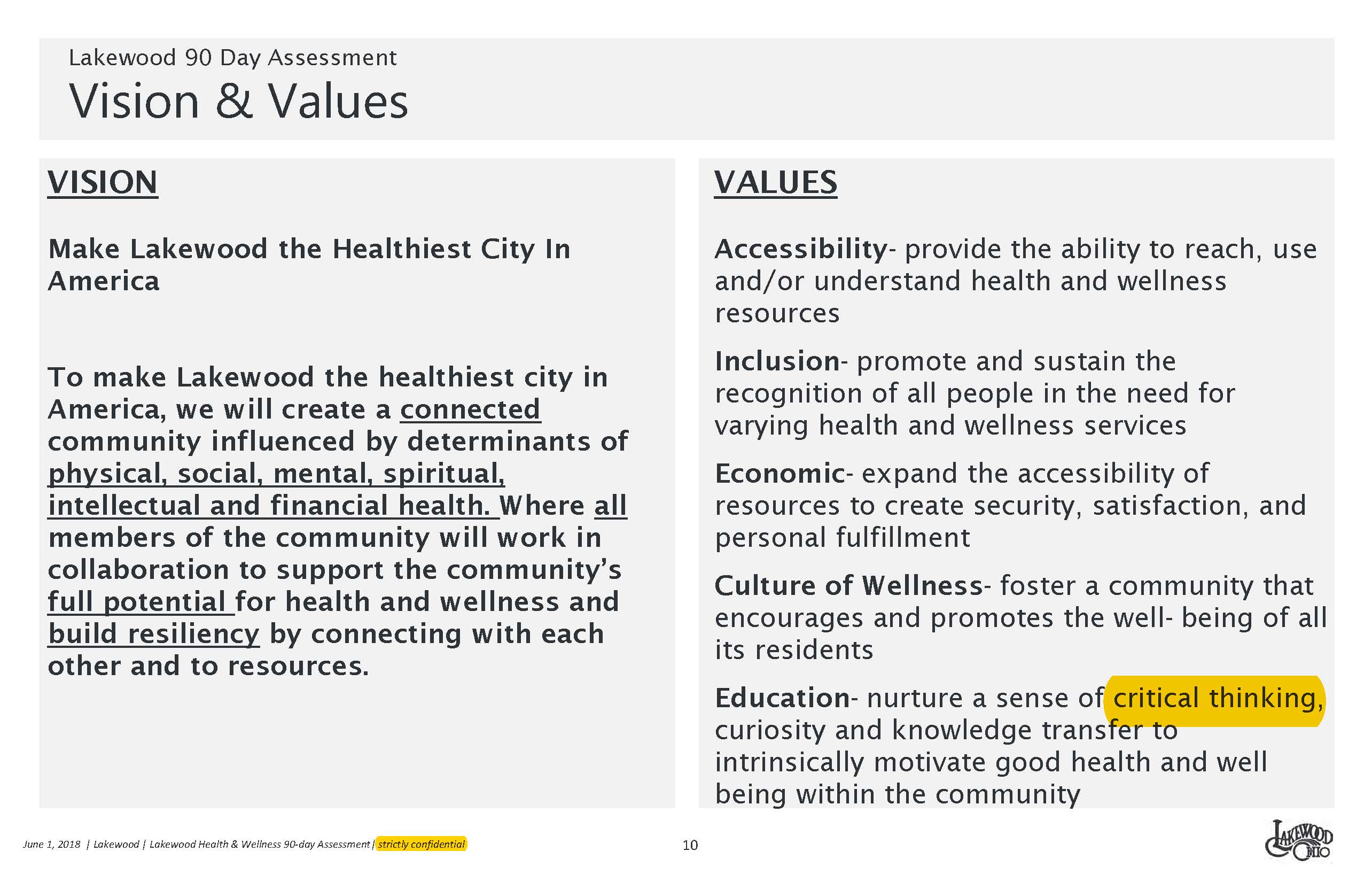 Lakewood 90 Day Assessment

Vision & Values

VISION

Make Lakewood the Healthiest City In America

To make Lakewood the healthiest city in America, we will create a connected community influenced by determinants of physical, social, mental, spiritual, intellectual and financial health. Where all members of the community will work in collaboration to support the community's full potential for health and wellness and build resiliency by connecting with each other and to resources.

VALUES

Accessibility- provide the ability to reach, use and/or understand health and wellness resources

Inclusion- promote and sustain the recognition of all people in the need for varying health and wellness services

Economic- expand the accessibility of resources to create security, satisfaction, and personal fulfillment

Culture of Wellness- foster a community that encourages and promotes the well- being of all its residents

Education- nurture a sense of critical thinking, curiosity and knowledge transfer to intrinsically motivate good health and well being within the community

June 1, 2018 | Lakewood | Lakewood Health & Wellness 90-day Assessment | strictly confidential

10

LAKEWOOD OHIO